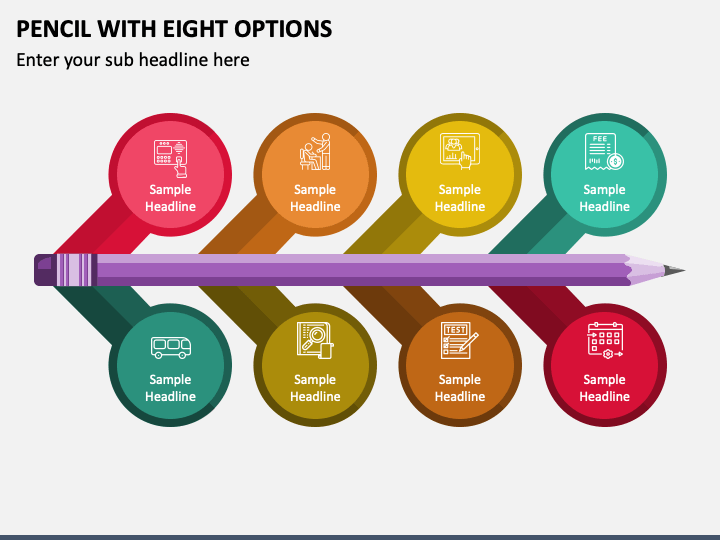 PENCIL WITH EIGHT OPTIONS

Enter your sub headline here

Sample Headline

Sample Headline

Sample Headline

FEE

Sample Headline

Sample Headline

Sample Headline

TEST

Sample Headline

Sample Headline